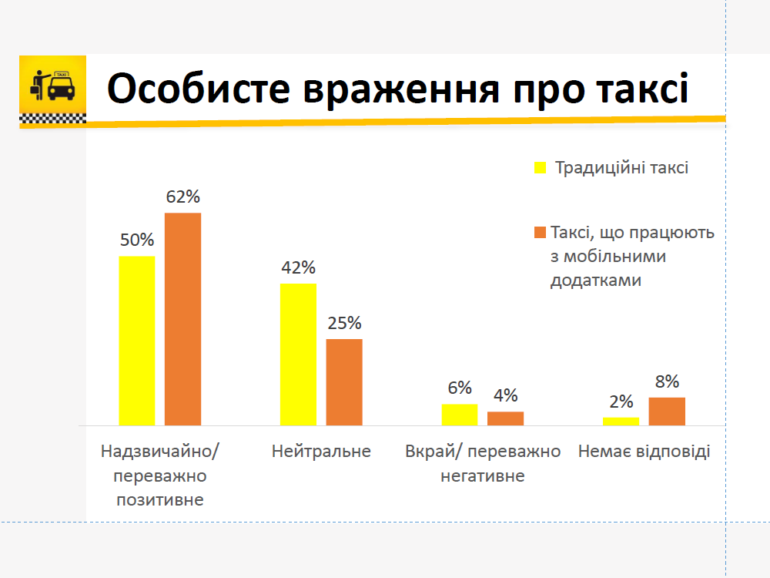 TAXI

Особисте враження про таксі

Традиційні таксі

Таксі, що працюють з мобільними додатками

50%
62%
42%
25%
6%
4%
2%
8%

Надзвичайно/ переважно позитивне

Нейтральне

Вкрай/ переважно негативне

Немає відповіді